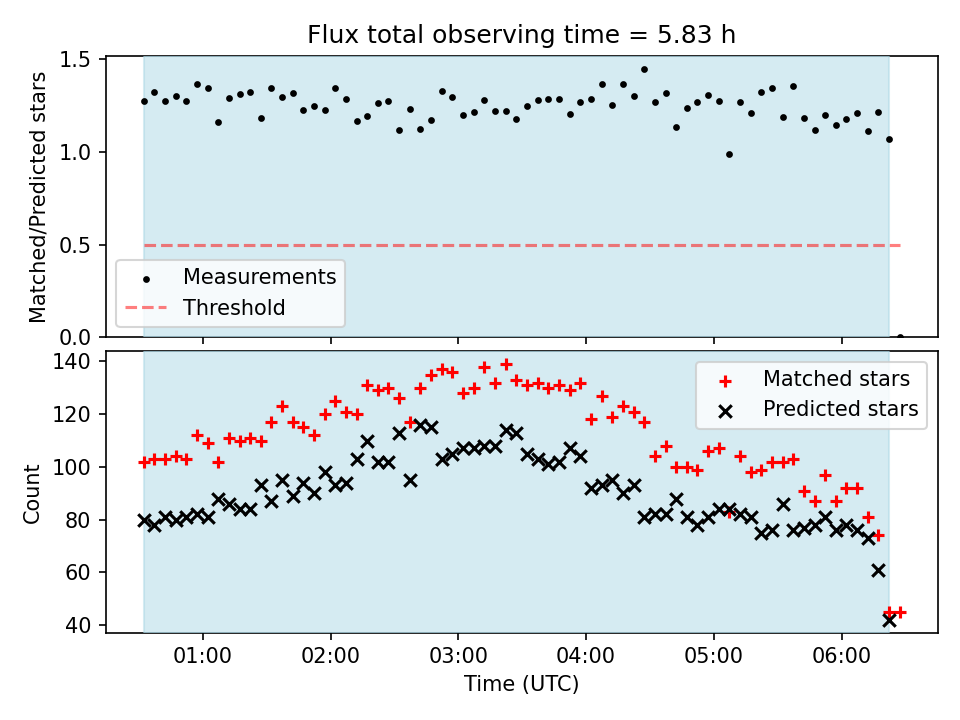 Flux total observing time = 5.83 h

Matched/Predicted stars

1.5
1.0
0.5
0.0

Measurements
Threshold

Count

140
120
100
80
60
40

Matched stars
Predicted stars

01:00
02:00
03:00
04:00
05:00
06:00

Time (UTC)